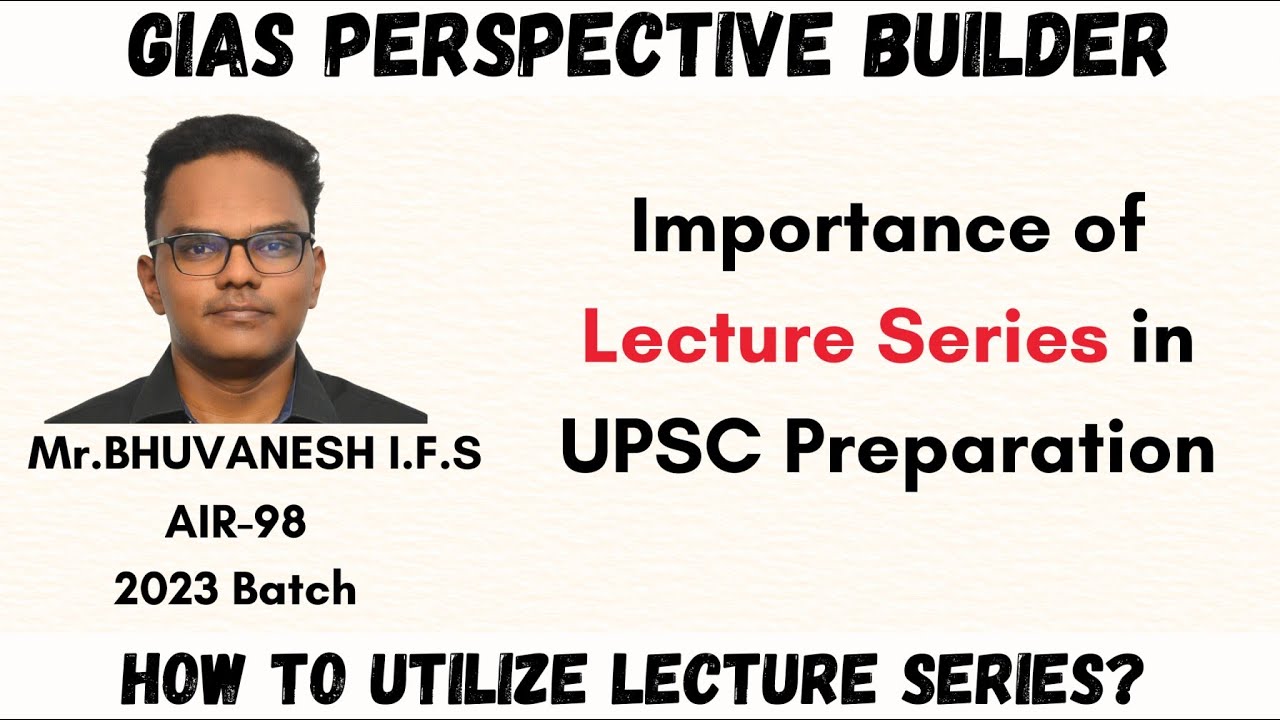 GIAS PERSPECTIVE BUILDER

Mr.BHUVANESH I.F.S
AIR-98
2023 Batch

Importance of Lecture Series in UPSC Preparation

HOW TO UTILIZE LECTURE SERIES?